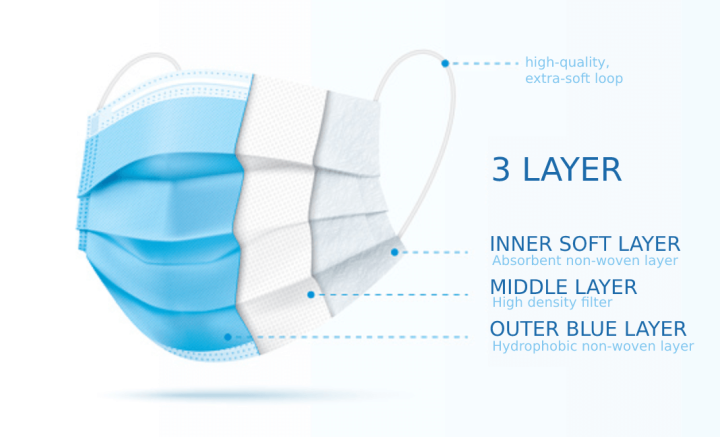 high-quality, extra-soft loop

3 LAYER

INNER SOFT LAYER
Absorbent non-woven layer

MIDDLE LAYER
High density filter

OUTER BLUE LAYER
Hydrophobic non-woven layer